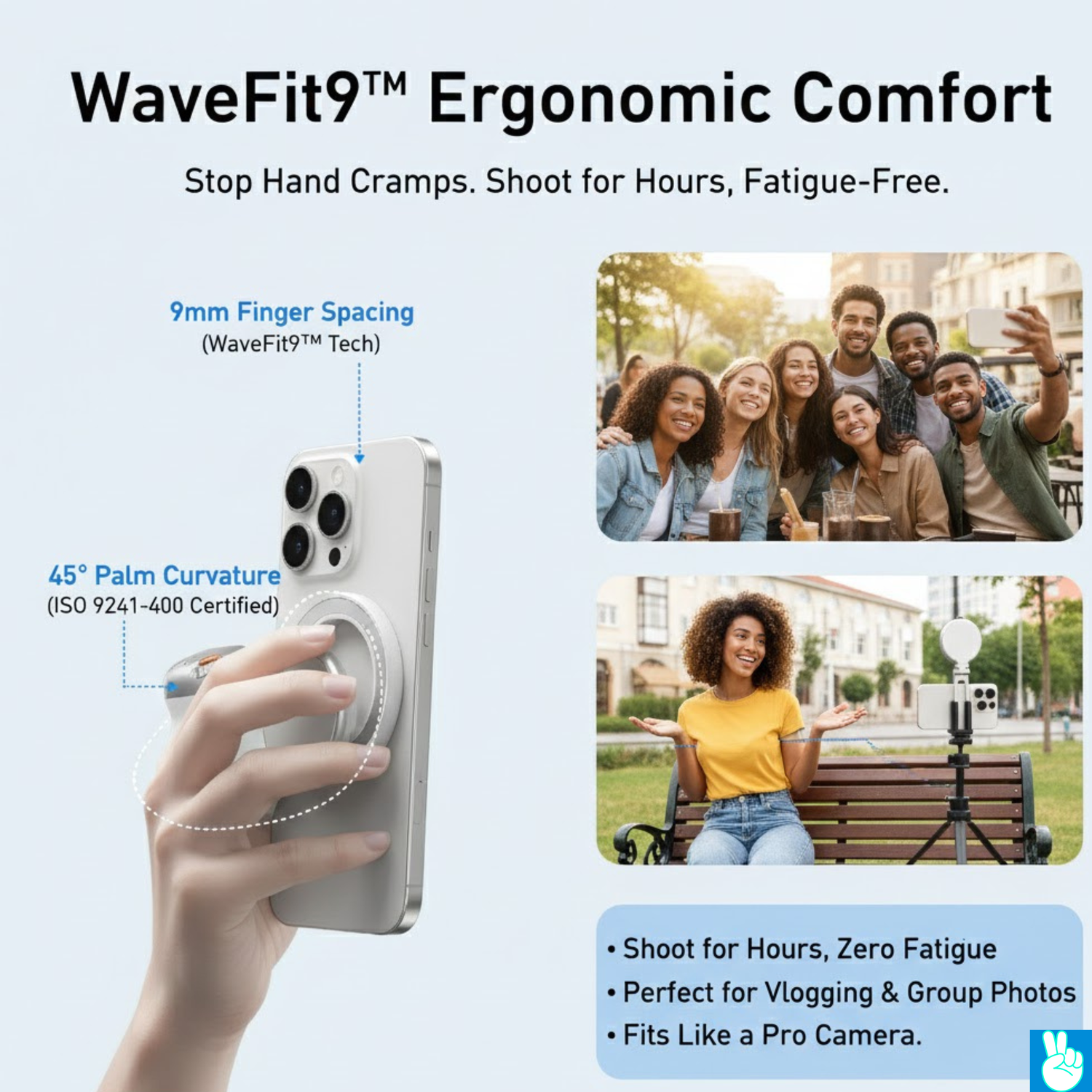 WaveFit9™ Ergonomic Comfort

Stop Hand Cramps. Shoot for Hours, Fatigue-Free.

9mm Finger Spacing
(WaveFit9™ Tech)

45° Palm Curvature
(ISO 9241-400 Certified)

• Shoot for Hours, Zero Fatigue
• Perfect for Vlogging & Group Photos
• Fits Like a Pro Camera.